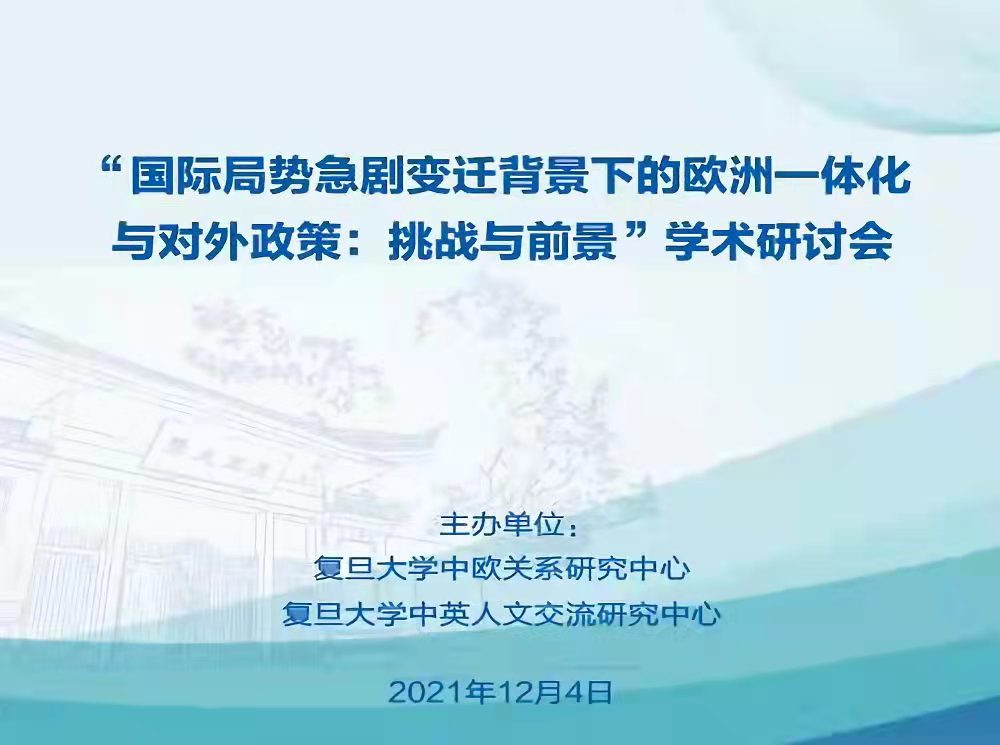 “国际局势急剧变迁背景下的欧洲一体化与对外政策：挑战与前景”学术研讨会

主办单位：
复旦大学中欧关系研究中心
复旦大学中英人文交流研究中心

2021年12月4日